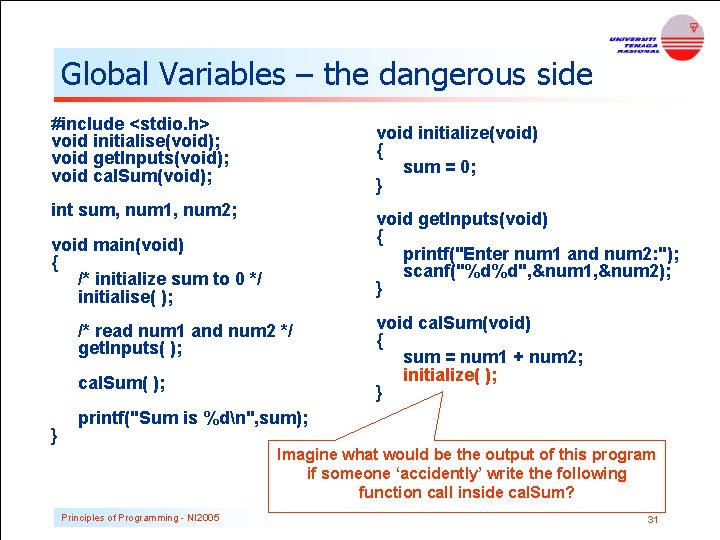 UNIVERSITI TENAGA NASIONAL

Global Variables – the dangerous side

#include <stdio.h>
void initialise(void);
void getInputs(void);
void calSum(void);

int sum, num1, num2;

void main(void)
{
/* initialize sum to 0 */
initialise( );

/* read num1 and num2 */
getInputs( );

calSum( );

printf("Sum is %d\n",sum);
}

void initialize(void)
{
sum = 0;
}

void getInputs(void)
{
printf("Enter num1 and num2:");
scanf("%d%d",&num1,&num2);
}

void calSum(void)
{
sum = num1 + num2;
initialize( );
}

Imagine what would be the output of this program if someone 'accidently' write the following function call inside calSum?

Principles of Programming - NI2005

31